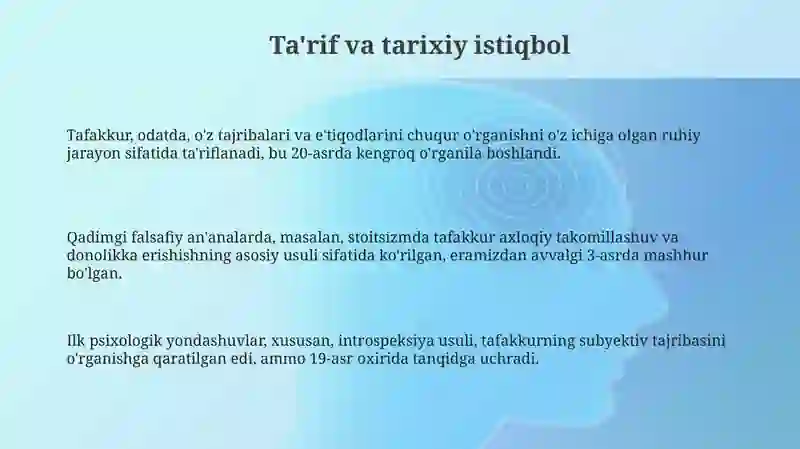 Ta'rif va tarixiy istiqbol

Tafakkur, odatda, o'z tajribalari va e'tiqodlarini chuqur o'rganishni o'z ichiga olgan ruhiy jarayon sifatida ta'riflanadi, bu 20-asrda kengroq o'rganila boshlandi.

Qadimgi falsafiy an'analarda, masalan, stoitsizmda tafakkur axloqiy takomillashuv va donolikka erishishning asosiy usuli sifatida ko'rilgan, eramizdan avvalgi 3-asrda mashhur bo'lgan.

Ilk psixologik yondashuvlar, xususan, introspeksiya usuli, tafakkurning subyektiv tajribasini o'rganishga qaratilgan edi, ammo 19-asr oxirida tanqidga uchradi.